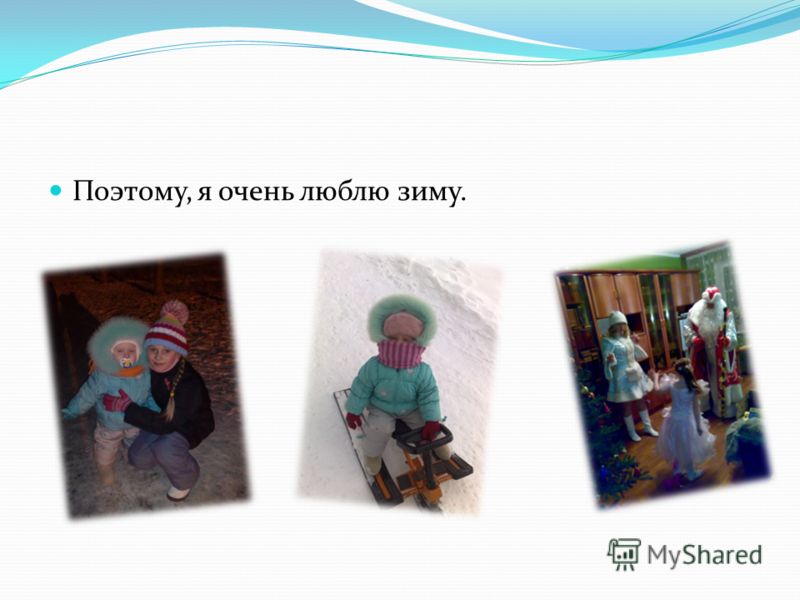 Поэтому, я очень люблю зиму.

MyShared